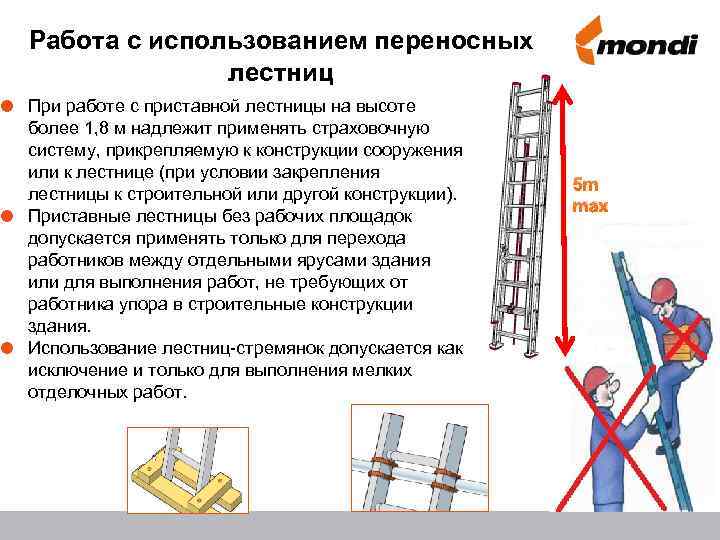 Работа с использованием переносных лестниц

mondi

При работе с приставной лестницы на высоте более 1,8 м надлежит применять страховочную систему, прикрепляемую к конструкции сооружения или к лестнице (при условии закрепления лестницы к строительной или другой конструкции).

Приставные лестницы без рабочих площадок допускается применять только для перехода работников между отдельными ярусами здания или для выполнения работ, не требующих от работника упора в строительные конструкции здания.

Использование лестниц-стремянок допускается как исключение и только для выполнения мелких отделочных работ.

5m max